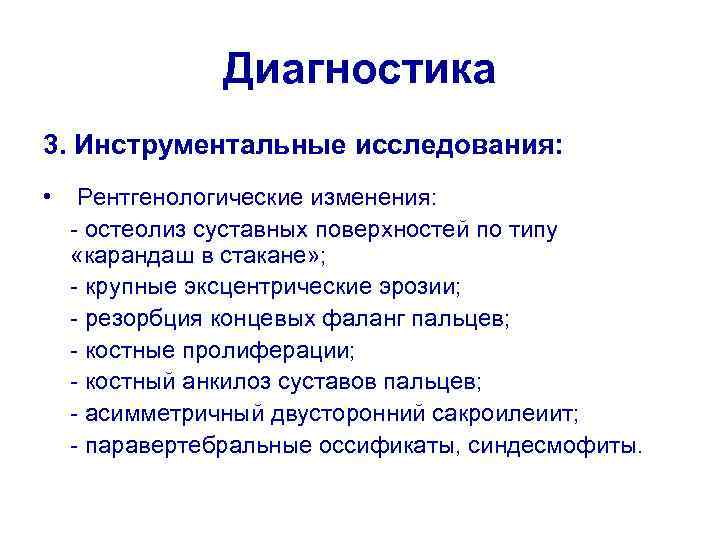 Диагностика

3. Инструментальные исследования:

• Рентгенологические изменения:

- остеолиз суставных поверхностей по типу «карандаш в стакане»;

- крупные эксцентрические эрозии;

- резорбция концевых фаланг пальцев;

- костные пролиферации;

- костный анкилоз суставов пальцев;

- асимметричный двусторонний сакроилеиит;

- паравертебральные оссификаты, синдесмофиты.